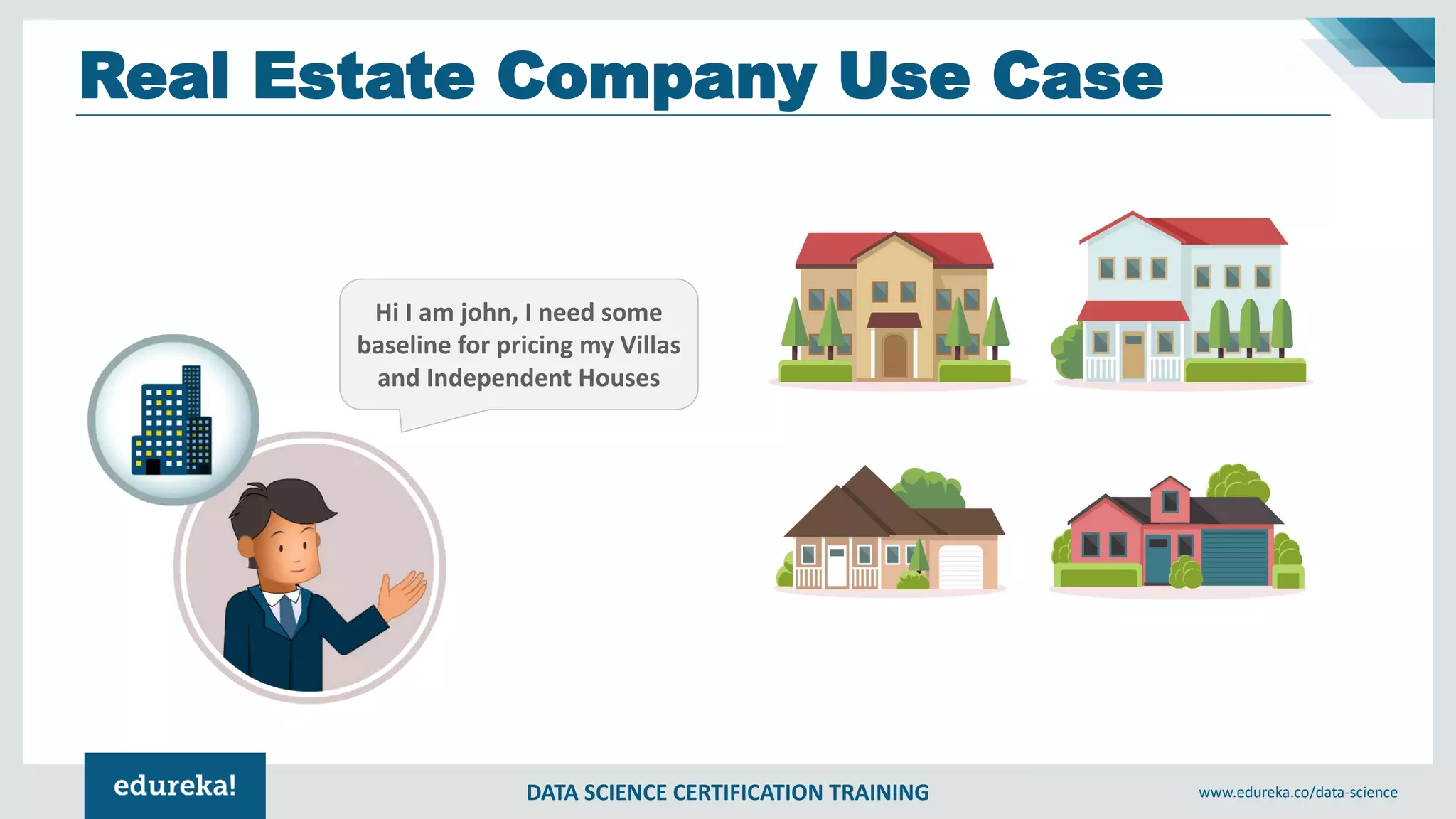 Real Estate Company Use Case

Hi I am john, I need some baseline for pricing my Villas and Independent Houses

edureka!

DATA SCIENCE CERTIFICATION TRAINING

www.edureka.co/data-science